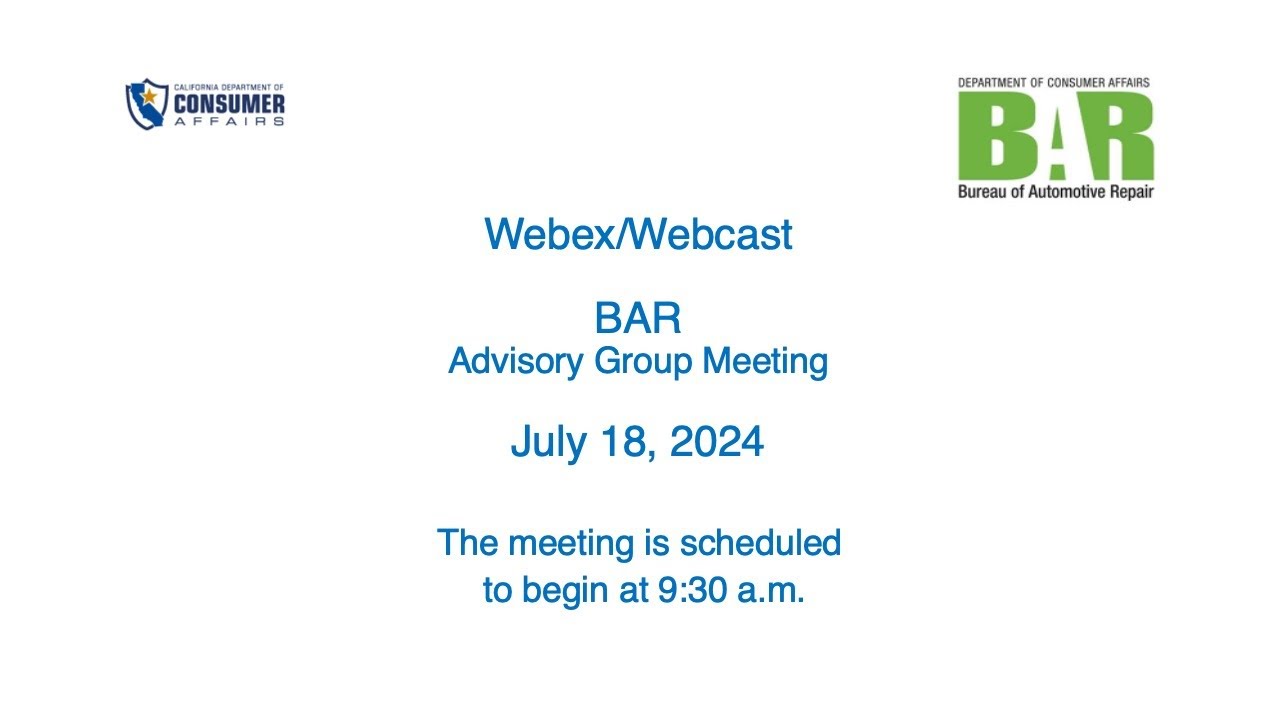 CALIFORNIA DEPARTMENT OF CONSUMER AFFAIRS

DEPARTMENT OF CONSUMER AFFAIRS
BAR
Bureau of Automotive Repair

Webex/Webcast

BAR
Advisory Group Meeting

July 18, 2024

The meeting is scheduled to begin at 9:30 a.m.